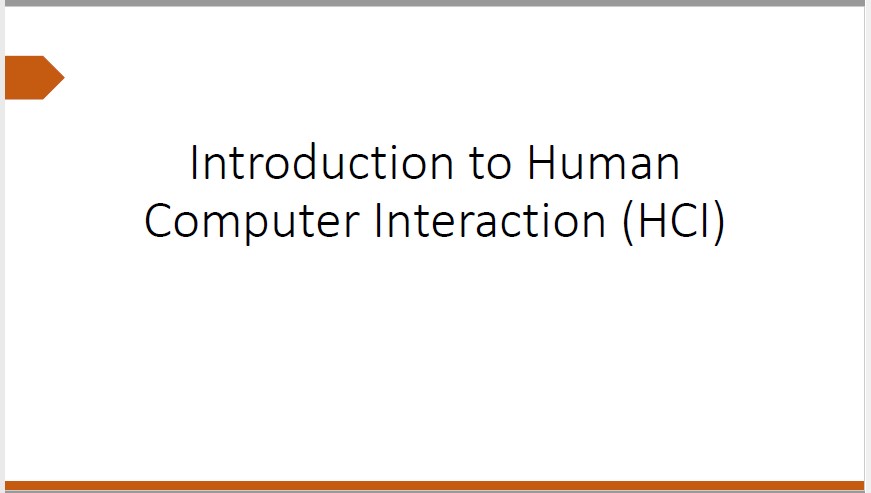 Introduction to Human Computer Interaction (HCI)